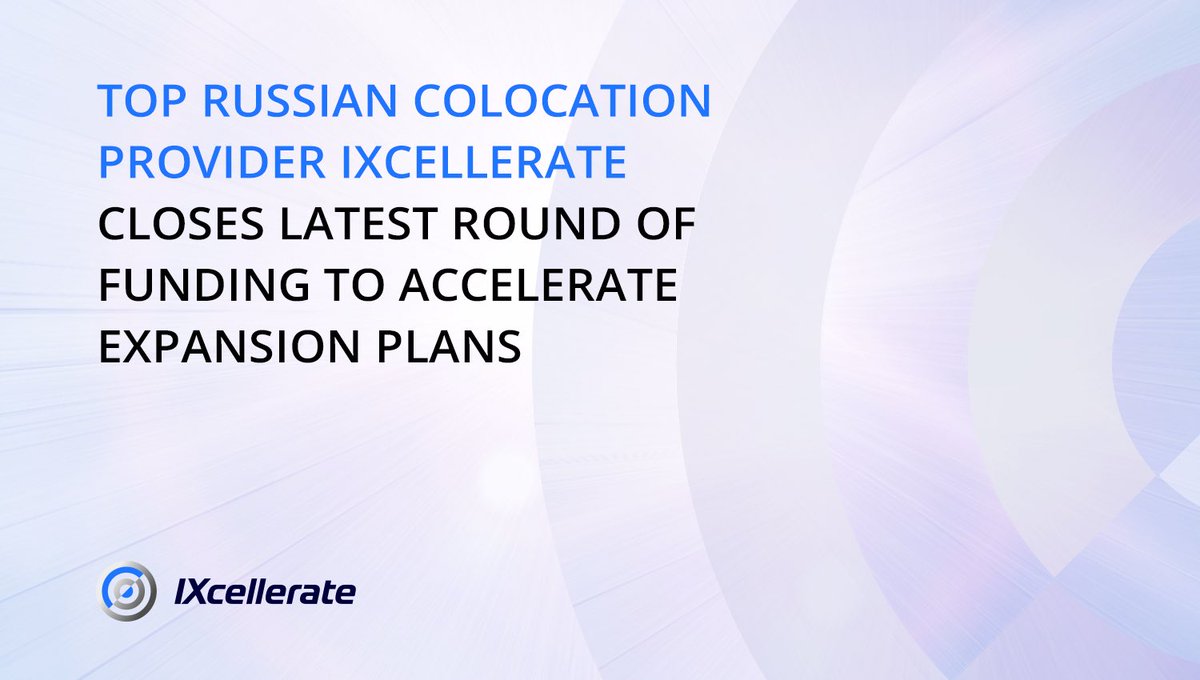 TOP RUSSIAN COLOCATION PROVIDER IXCELLERATE CLOSES LATEST ROUND OF FUNDING TO ACCELERATE EXPANSION PLANS

IXcellerate